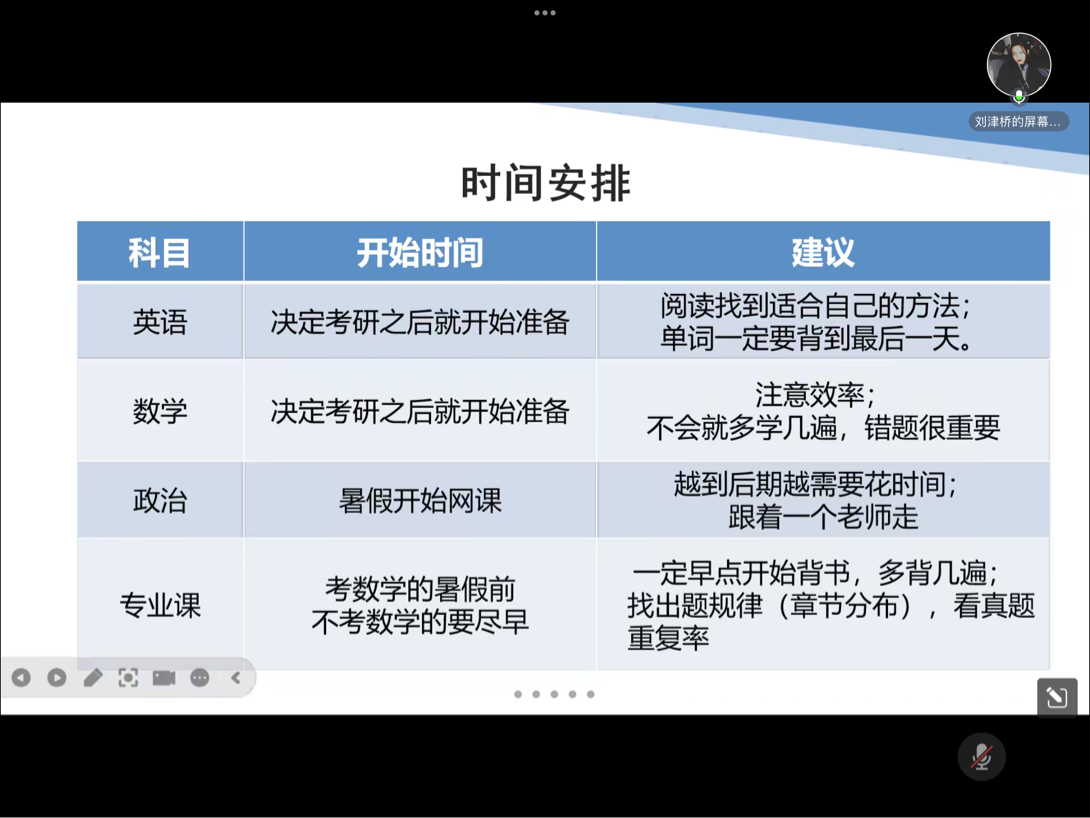 刘津桥的屏幕...

时间安排

| 科目 | 开始时间 | 建议 |
|---|---|---|
| 英语 | 决定考研之后就开始准备 | 阅读找到适合自己的方法；单词一定要背到最后一天。 |
| 数学 | 决定考研之后就开始准备 | 注意效率；不会就多学几遍，错题很重要 |
| 政治 | 暑假开始网课 | 越到后期越需要花时间；跟着一个老师走 |
| 专业课 | 考数学的暑假前 不考数学的要尽早 | 一定早点开始背书，多背几遍；找出题规律（章节分布），看真题重复率 |